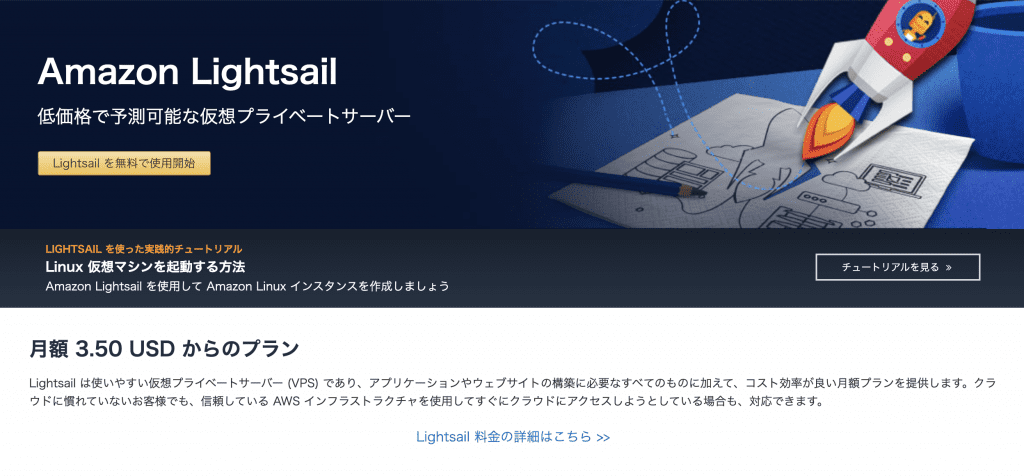 Amazon Lightsail

低価格で予測可能な仮想プライベートサーバー

Lightsail を無料で使用開始

LIGHTSAIL を使った実践的チュートリアル

Linux 仮想マシンを起動する方法

Amazon Lightsail を使用して Amazon Linux インスタンスを作成しましょう

チュートリアルを見る »

月額 3.50 USD からのプラン

Lightsail は使いやすい仮想プライベートサーバー (VPS) であり、アプリケーションやウェブサイトの構築に必要なすべてのものに加えて、コスト効率が良い月額プランを提供します。クラウドに慣れていないお客様でも、信頼している AWS インフラストラクチャを使用してすぐにクラウドにアクセスしようとしている場合も、対応できます。

Lightsail 料金の詳細はこちら >>